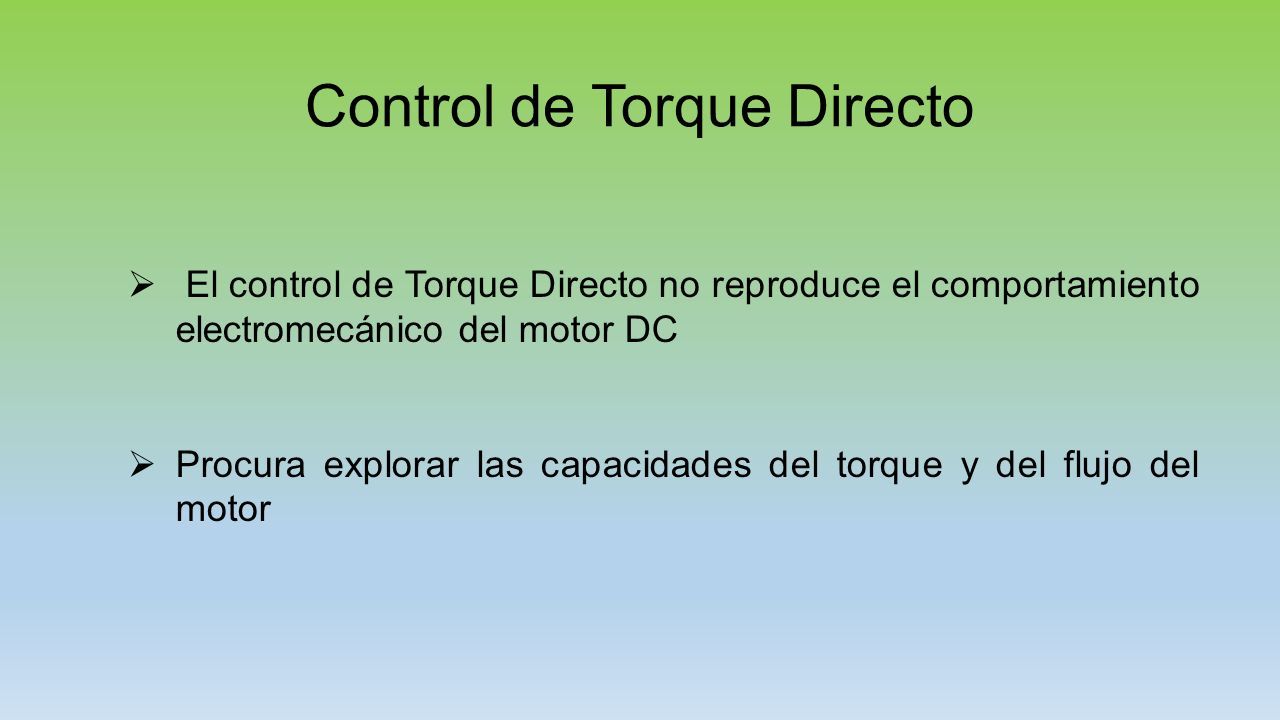 Control de Torque Directo

➢ El control de Torque Directo no reproduce el comportamiento electromecánico del motor DC

➢ Procura explorar las capacidades del torque y del flujo del motor